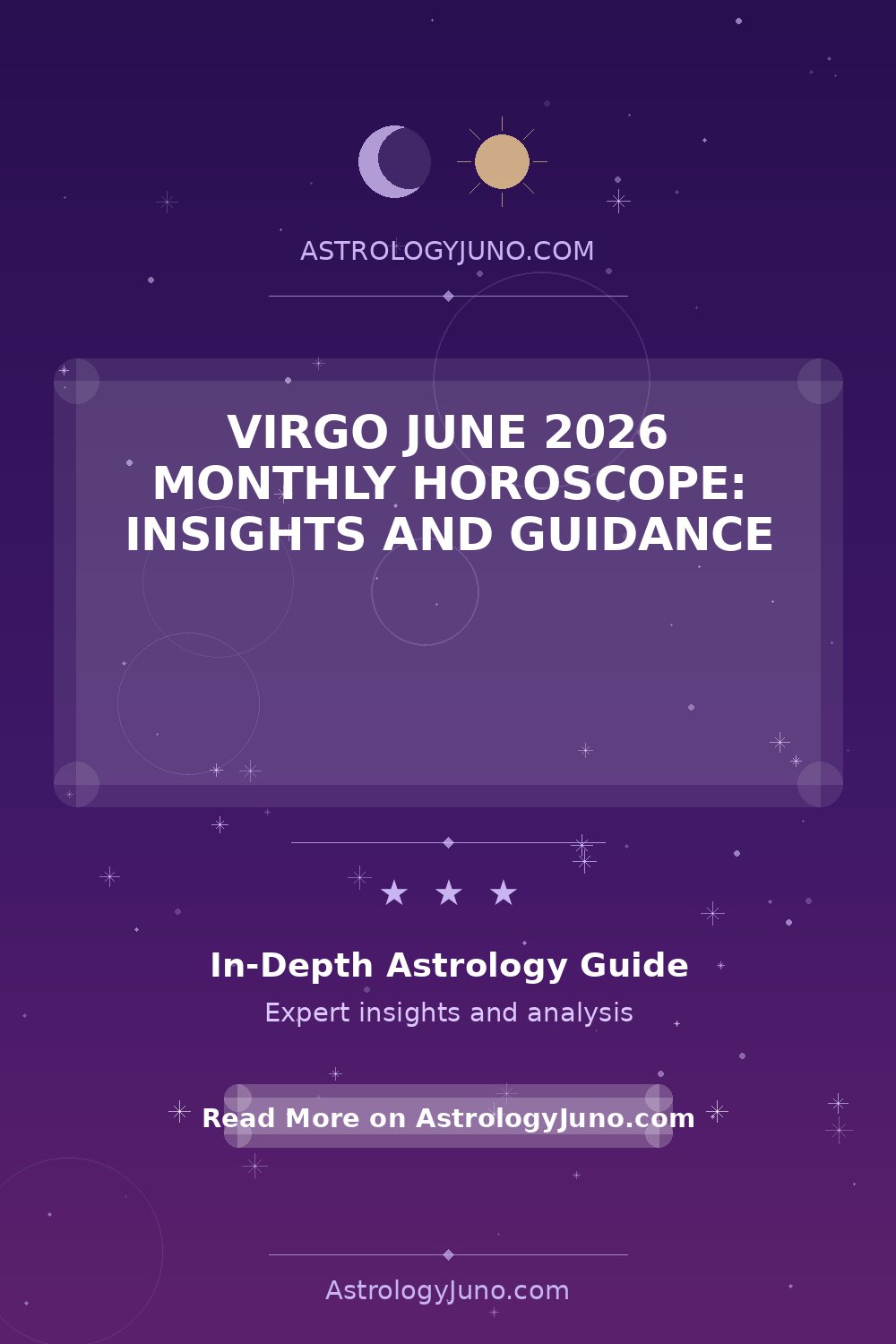 ASTROLOGYJUNO.COM

VIRGO JUNE 2026 MONTHLY HOROSCOPE: INSIGHTS AND GUIDANCE

★ ★ ★

In-Depth Astrology Guide

Expert insights and analysis

Read More on AstrologyJuno.com

AstrologyJuno.com